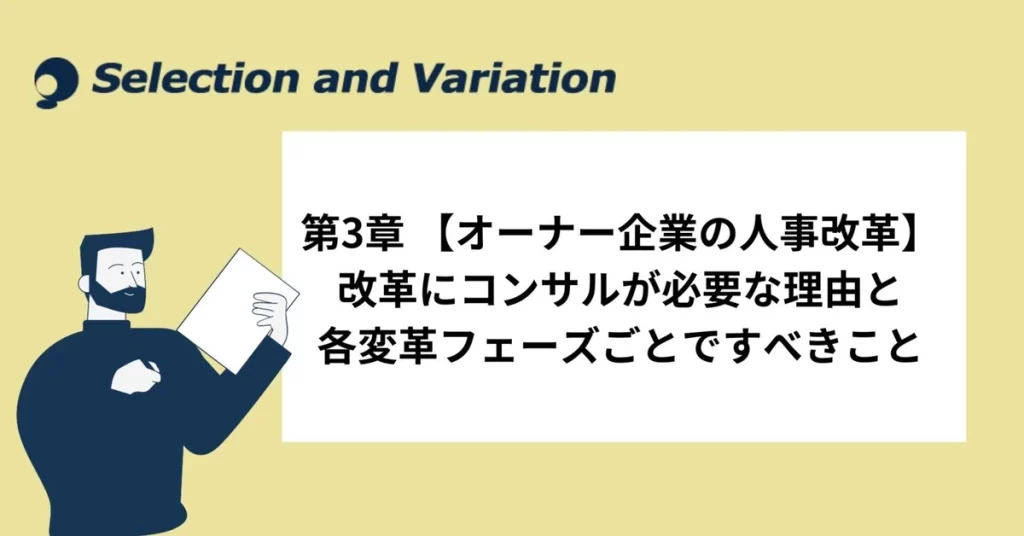 Selection and Variation

第3章 【オーナー企業の人事改革】
改革にコンサルが必要な理由と
各変革フェーズごとですべきこと